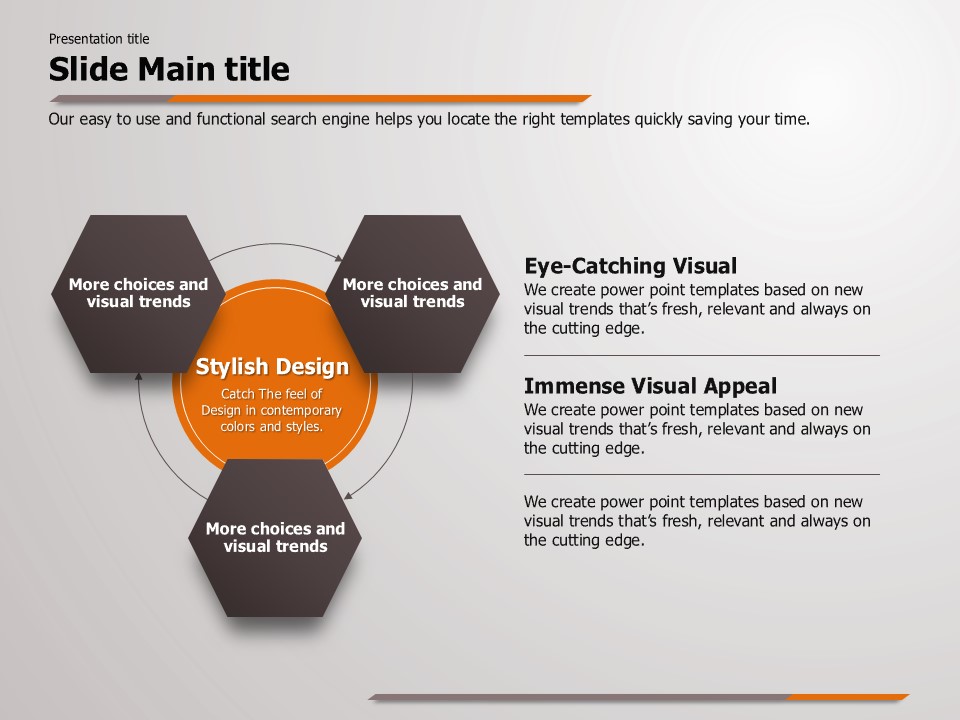 Presentation title

Slide Main title

Our easy to use and functional search engine helps you locate the right templates quickly saving your time.

More choices and visual trends

More choices and visual trends

Stylish Design

Catch The feel of Design in contemporary colors and styles.

More choices and visual trends

Eye-Catching Visual

We create power point templates based on new visual trends that's fresh, relevant and always on the cutting edge.

Immense Visual Appeal

We create power point templates based on new visual trends that's fresh, relevant and always on the cutting edge.

We create power point templates based on new visual trends that's fresh, relevant and always on the cutting edge.